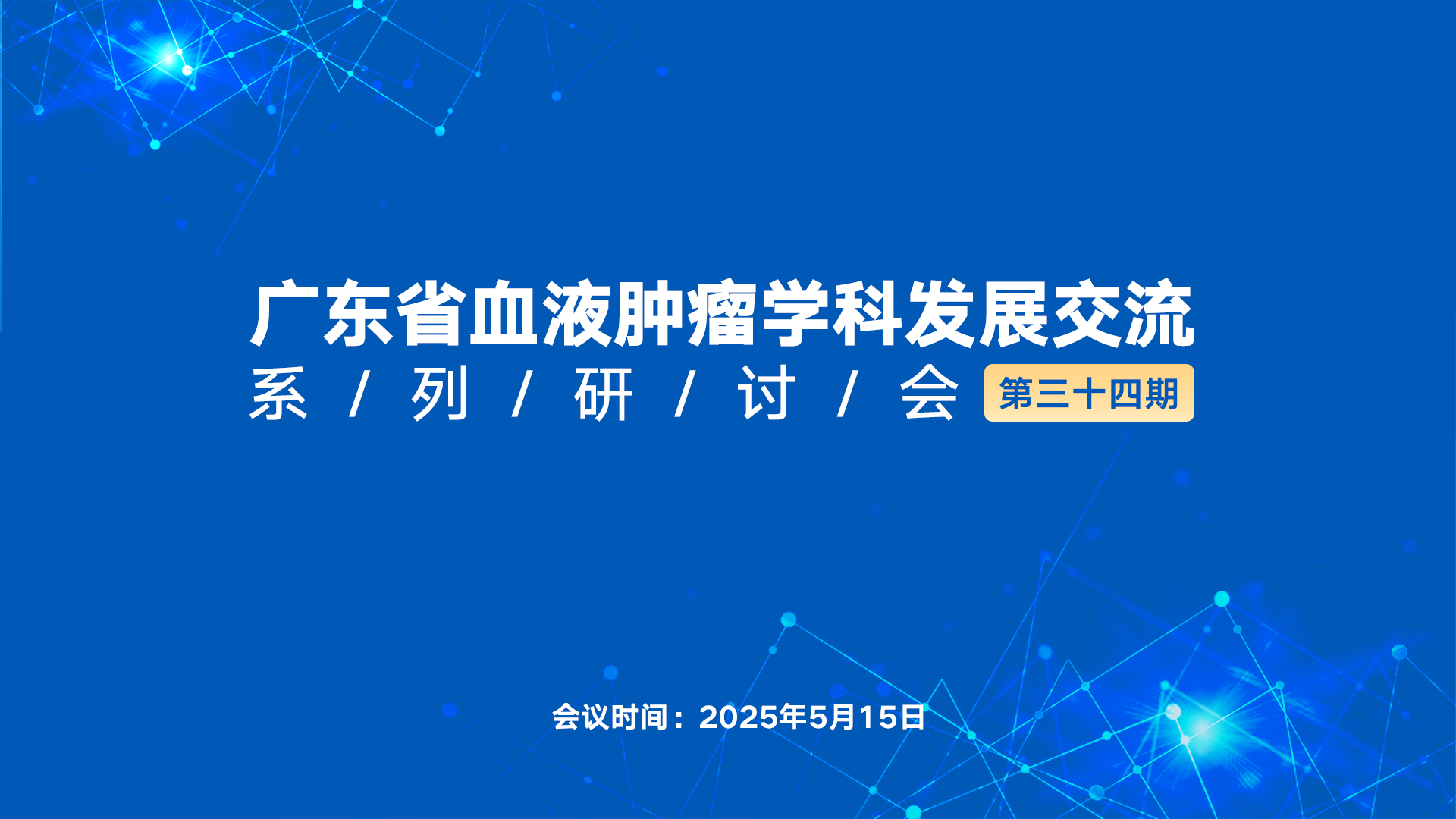 广东省血液肿瘤学科发展交流

系 / 列 / 研 / 讨 / 会 第三十四期

会议时间：2025年5月15日